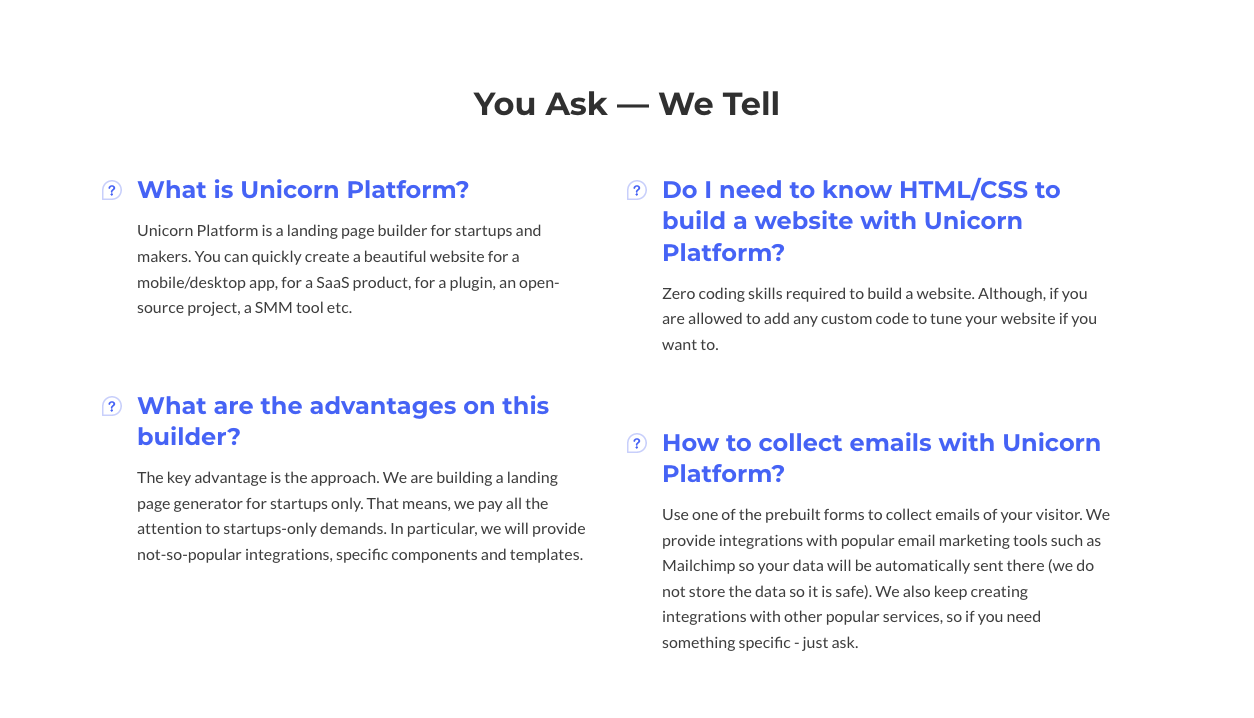 You Ask — We Tell

? What is Unicorn Platform?

Unicorn Platform is a landing page builder for startups and makers. You can quickly create a beautiful website for a mobile/desktop app, for a SaaS product, for a plugin, an open-source project, a SMM tool etc.

? What are the advantages on this builder?

The key advantage is the approach. We are building a landing page generator for startups only. That means, we pay all the attention to startups-only demands. In particular, we will provide not-so-popular integrations, specific components and templates.

? Do I need to know HTML/CSS to build a website with Unicorn Platform?

Zero coding skills required to build a website. Although, if you are allowed to add any custom code to tune your website if you want to.

? How to collect emails with Unicorn Platform?

Use one of the prebuilt forms to collect emails of your visitor. We provide integrations with popular email marketing tools such as Mailchimp so your data will be automatically sent there (we do not store the data so it is safe). We also keep creating integrations with other popular services, so if you need something specific - just ask.